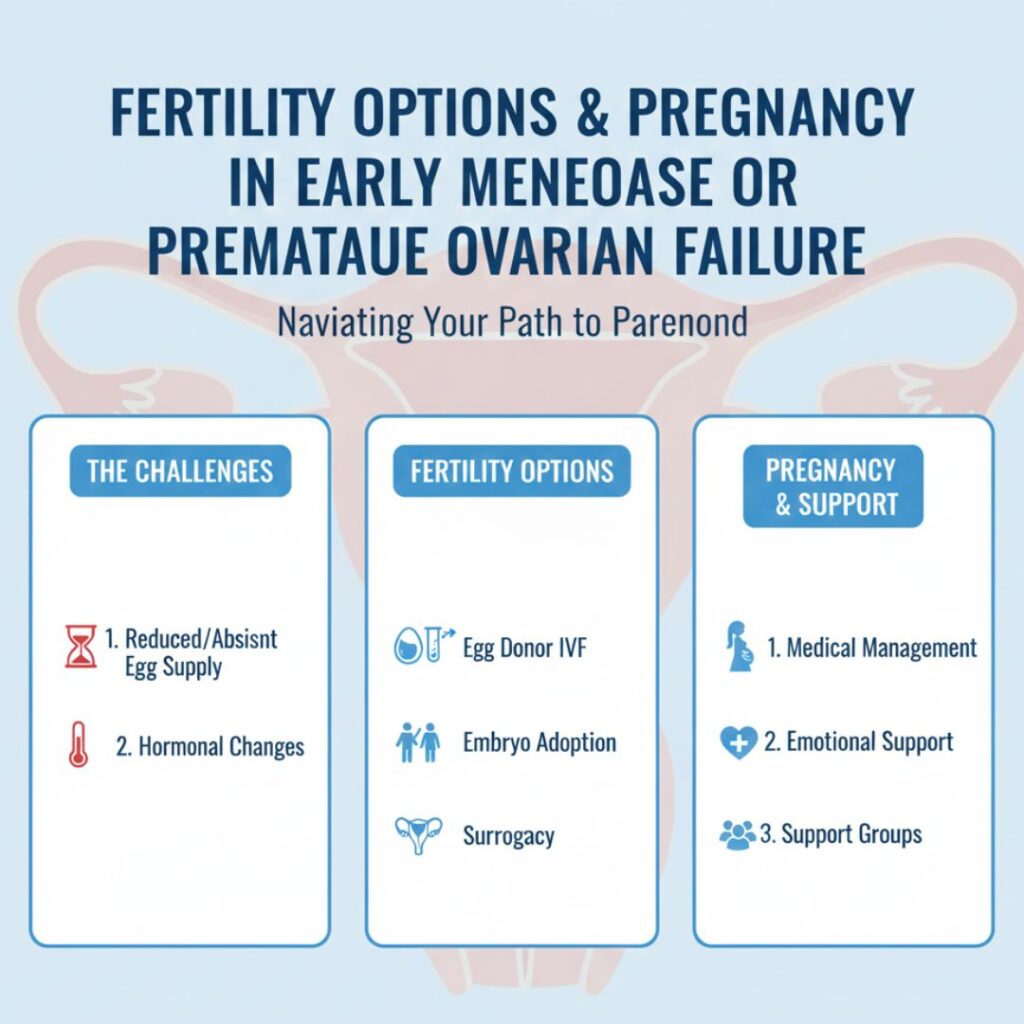 FERTILITY OPTIONS & PREGNANCY IN EARLY MENEOASE OR PREMATAUE OVARIAN FAILURE

Naviating Your Path to Parenond

THE CHALLENGES

1. Reduced/Absisnt Egg Supply

2. Hormonal Changes

FERTILITY OPTIONS

Egg Donor IVF

Embryo Adoption

Surrogacy

PREGNANCY & SUPPORT

1. Medical Management

2. Emotional Support

3. Support Groups